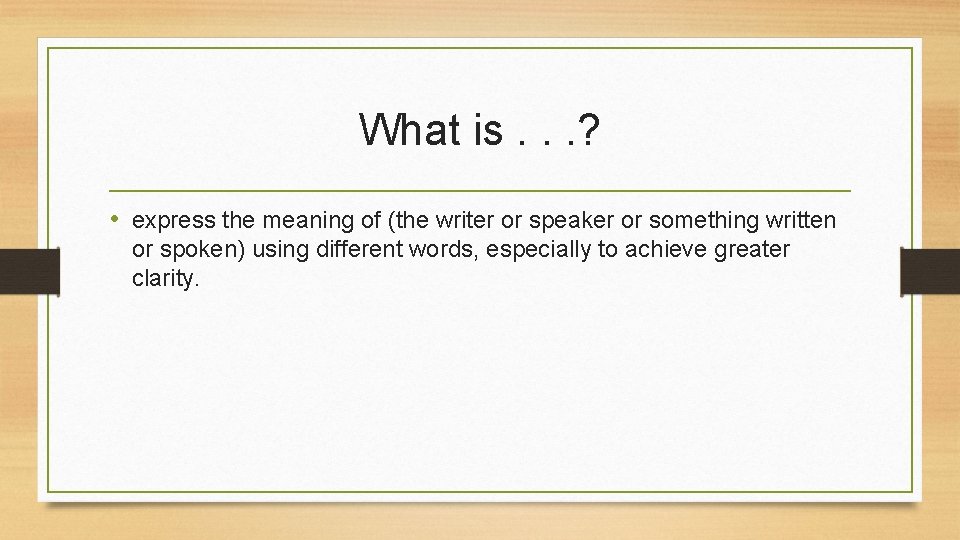 What is . . .?

• express the meaning of (the writer or speaker or something written or spoken) using different words, especially to achieve greater clarity.